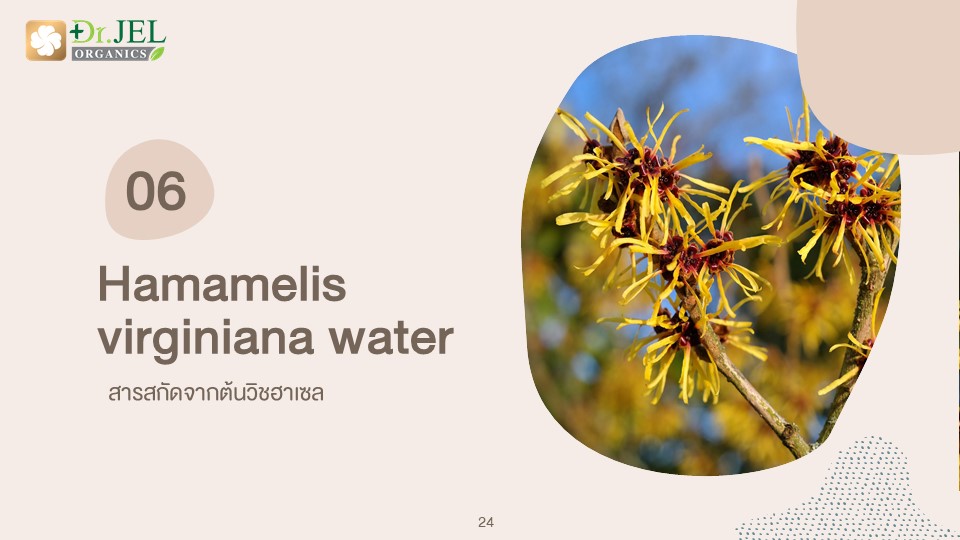 Dr.JEL
ORGANICS

06

Hamamelis virginiana water

สารสกัดจากต้นวิชฮาเซล

24